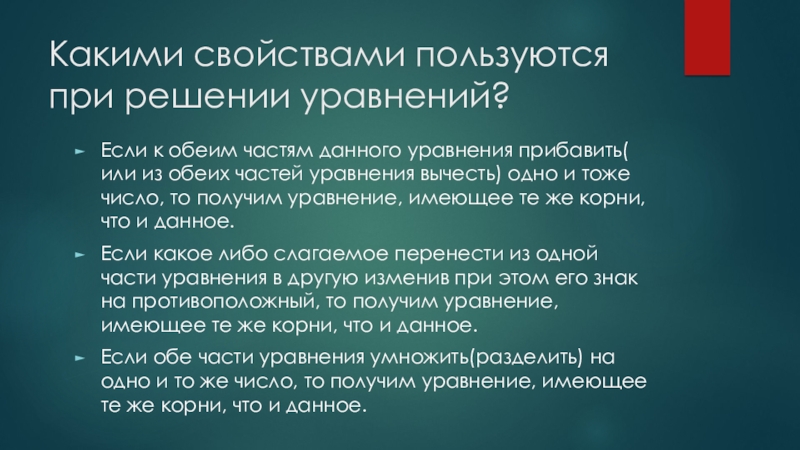 Какими свойствами пользуются при решении уравнений?

Если к обеим частям данного уравнения прибавить( или из обеих частей уравнения вычесть) одно и тоже число, то получим уравнение, имеющее те же корни, что и данное.

Если какое либо слагаемое перенести из одной части уравнения в другую изменив при этом его знак на противоположный, то получим уравнение, имеющее те же корни, что и данное.

Если обе части уравнения умножить(разделить) на одно и то же число, то получим уравнение, имеющее те же корни, что и данное.